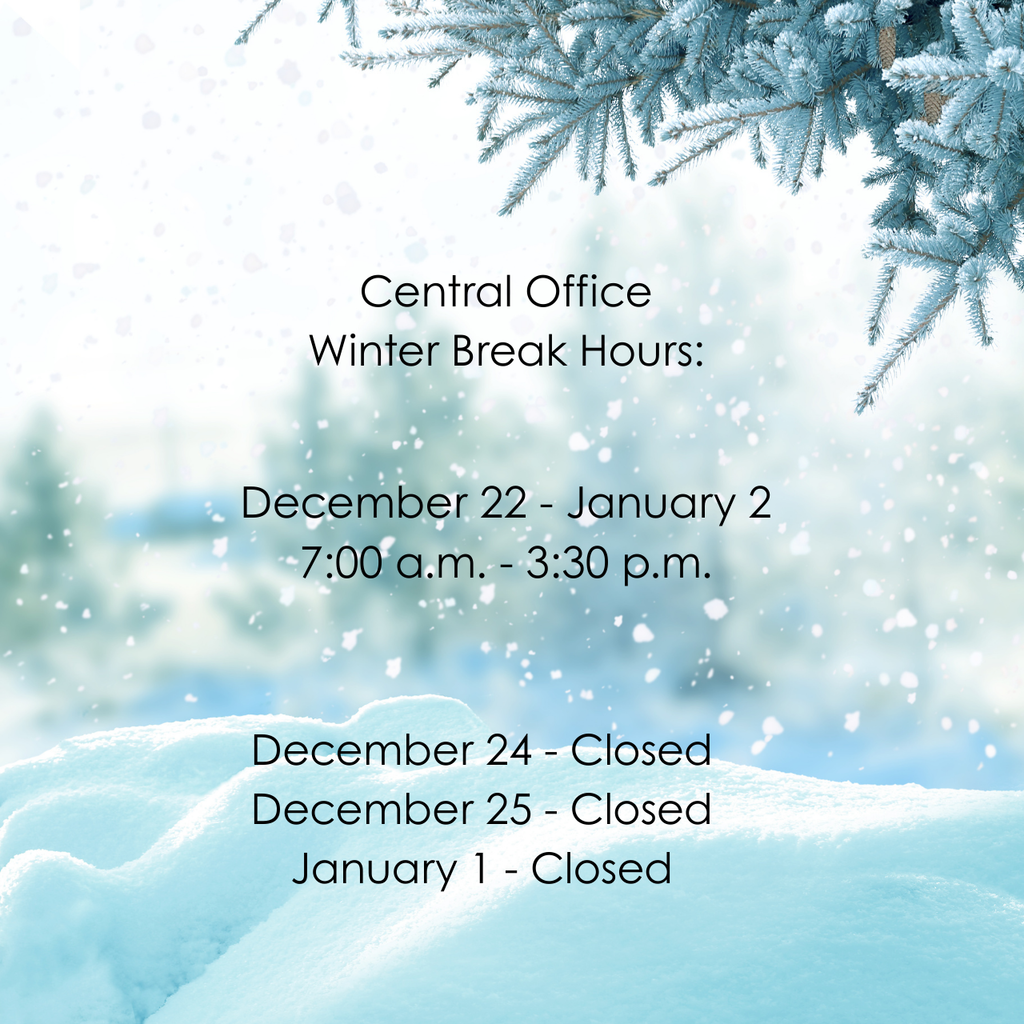 Central Office
Winter Break Hours:

December 22 - January 2
7:00 a.m. - 3:30 p.m.

December 24 - Closed
December 25 - Closed
January 1 - Closed